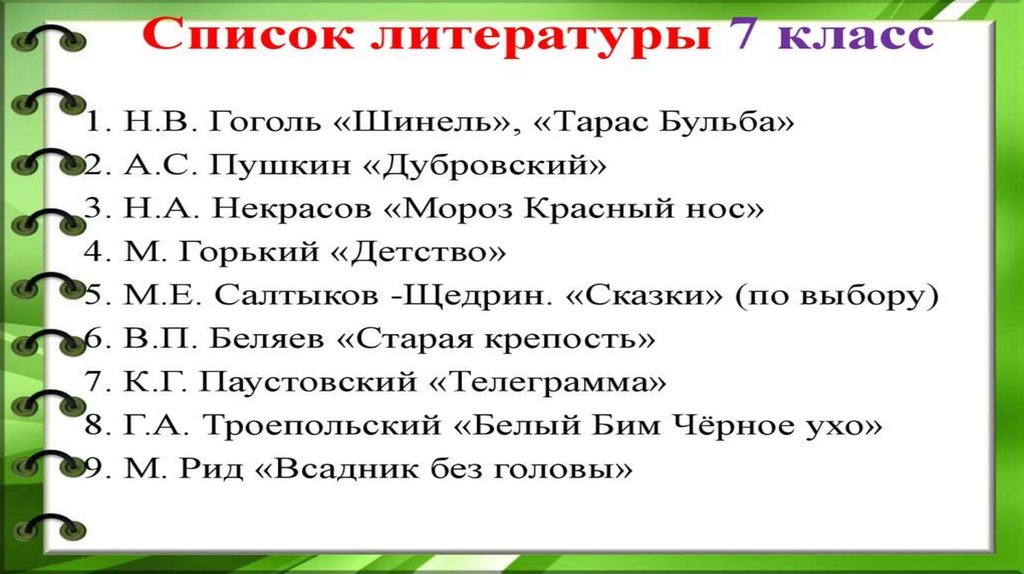 Список литературы 7 класс

1. Н.В. Гоголь «Шинель», «Тарас Бульба»
2. А.С. Пушкин «Дубровский»
3. Н.А. Некрасов «Мороз Красный нос»
4. М. Горький «Детство»
5. М.Е. Салтыков -Щедрин. «Сказки» (по выбору)
6. В.П. Беляев «Старая крепость»
7. К.Г. Паустовский «Телеграмма»
8. Г.А. Троепольский «Белый Бим Чёрное ухо»
9. М. Рид «Всадник без головы»